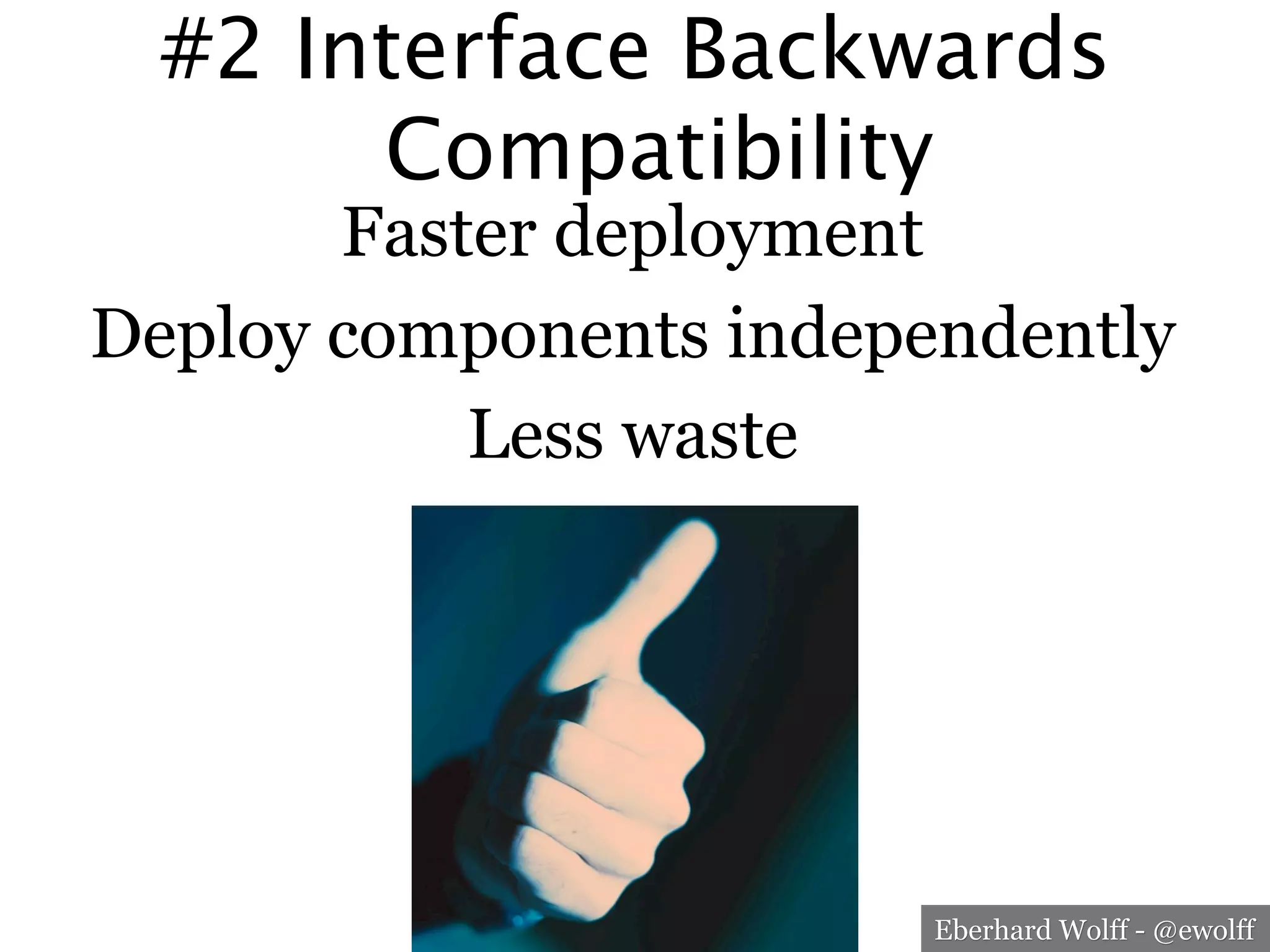 #2 Interface Backwards Compatibility

Faster deployment

Deploy components independently

Less waste

Eberhard Wolff - @ewolff